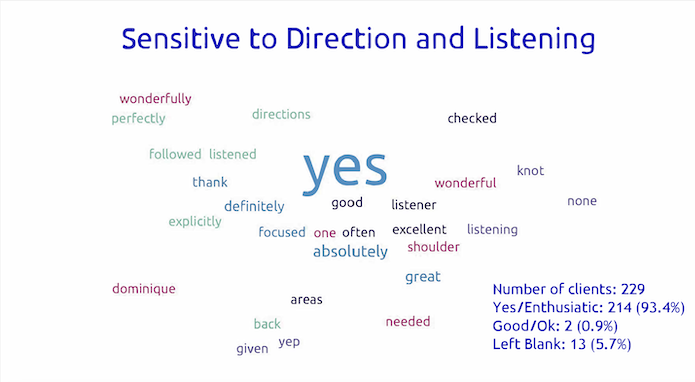 Sensitive to Direction and Listening

wonderfully
perfectly
directions
checked
followed listened
yes
knot
thank
wonderful
definitely
good
listener
none
explicitly
focused one often
excellent
listening
absolutely
shoulder
great
dominique
areas
back
needed
given yep

Number of clients: 229
Yes/Enthusiatic: 214 (93.4%)
Good/Ok: 2 (0.9%)
Left Blank: 13 (5.7%)